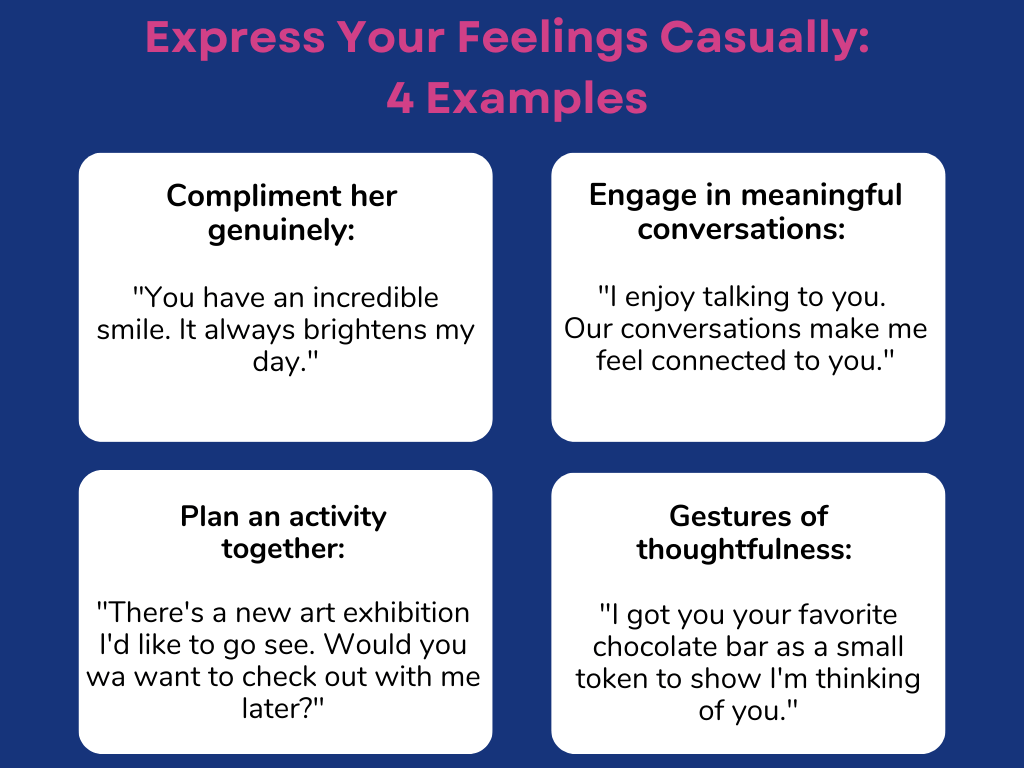 Express Your Feelings Casually:
4 Examples

Compliment her genuinely:

"You have an incredible smile. It always brightens my day."

Engage in meaningful conversations:

"I enjoy talking to you. Our conversations make me feel connected to you."

Plan an activity together:

"There's a new art exhibition I'd like to go see. Would you wa want to check out with me later?"

Gestures of thoughtfulness:

"I got you your favorite chocolate bar as a small token to show I'm thinking of you."